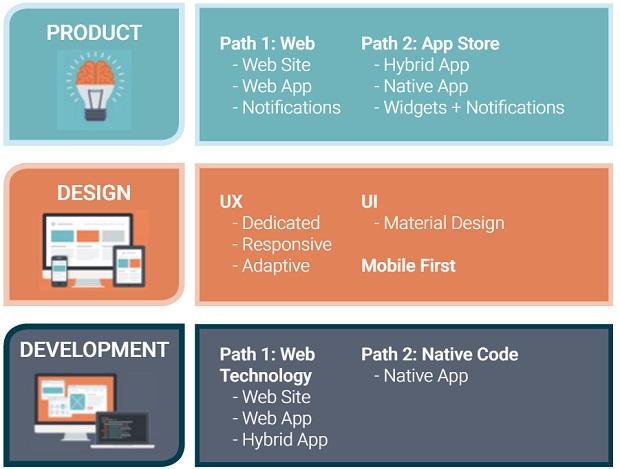 PRODUCT

Path 1: Web
- Web Site
- Web App
- Notifications

Path 2: App Store
- Hybrid App
- Native App
- Widgets + Notifications

DESIGN

UX
- Dedicated
- Responsive
- Adaptive

UI
- Material Design

Mobile First

DEVELOPMENT

Path 1: Web Technology
- Web Site
- Web App
- Hybrid App

Path 2: Native Code
- Native App